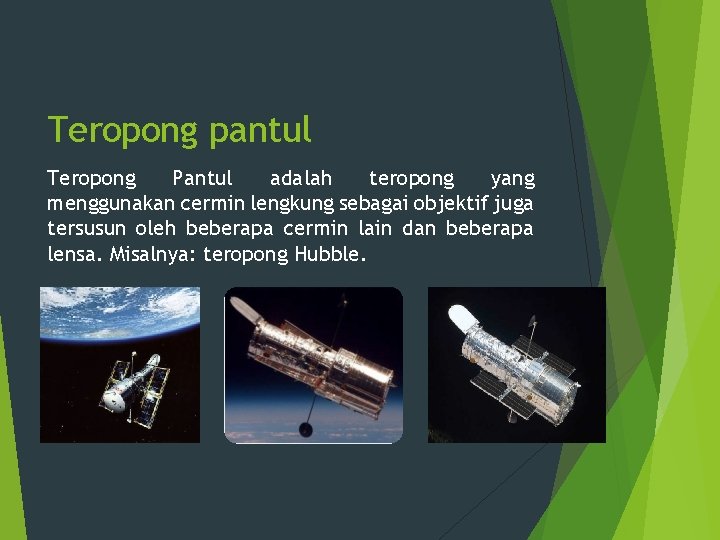 Teropong pantul

Teropong Pantul adalah teropong yang menggunakan cermin lengkung sebagai objektif juga tersusun oleh beberapa cermin lain dan beberapa lensa. Misalnya: teropong Hubble.